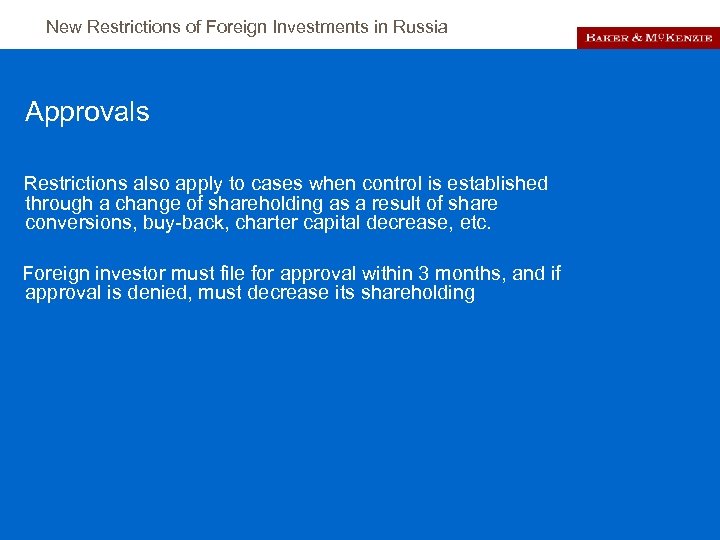 New Restrictions of Foreign Investments in Russia

BAKER & MCKENZIE

Approvals

Restrictions also apply to cases when control is established through a change of shareholding as a result of share conversions, buy-back, charter capital decrease, etc.

Foreign investor must file for approval within 3 months, and if approval is denied, must decrease its shareholding